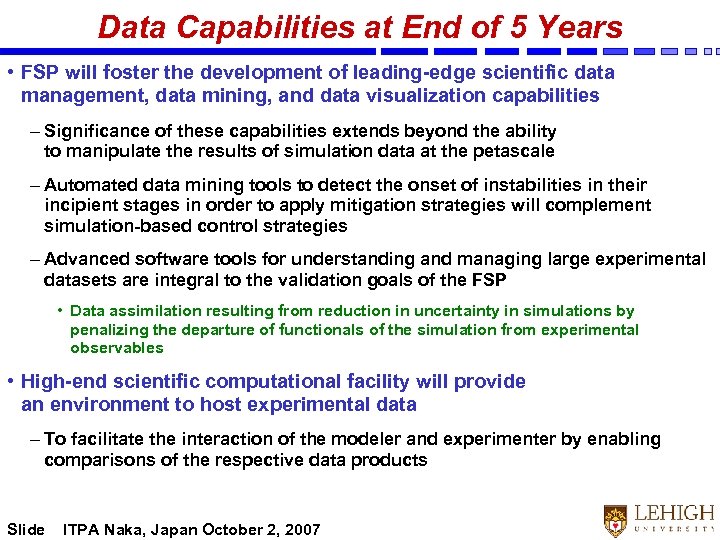 Data Capabilities at End of 5 Years

• FSP will foster the development of leading-edge scientific data management, data mining, and data visualization capabilities

– Significance of these capabilities extends beyond the ability to manipulate the results of simulation data at the petascale

– Automated data mining tools to detect the onset of instabilities in their incipient stages in order to apply mitigation strategies will complement simulation-based control strategies

– Advanced software tools for understanding and managing large experimental datasets are integral to the validation goals of the FSP

• Data assimilation resulting from reduction in uncertainty in simulations by penalizing the departure of functionals of the simulation from experimental observables

• High-end scientific computational facility will provide an environment to host experimental data

– To facilitate the interaction of the modeler and experimenter by enabling comparisons of the respective data products

Slide ITPA Naka, Japan October 2, 2007

LEHIGH UNIVERSITY